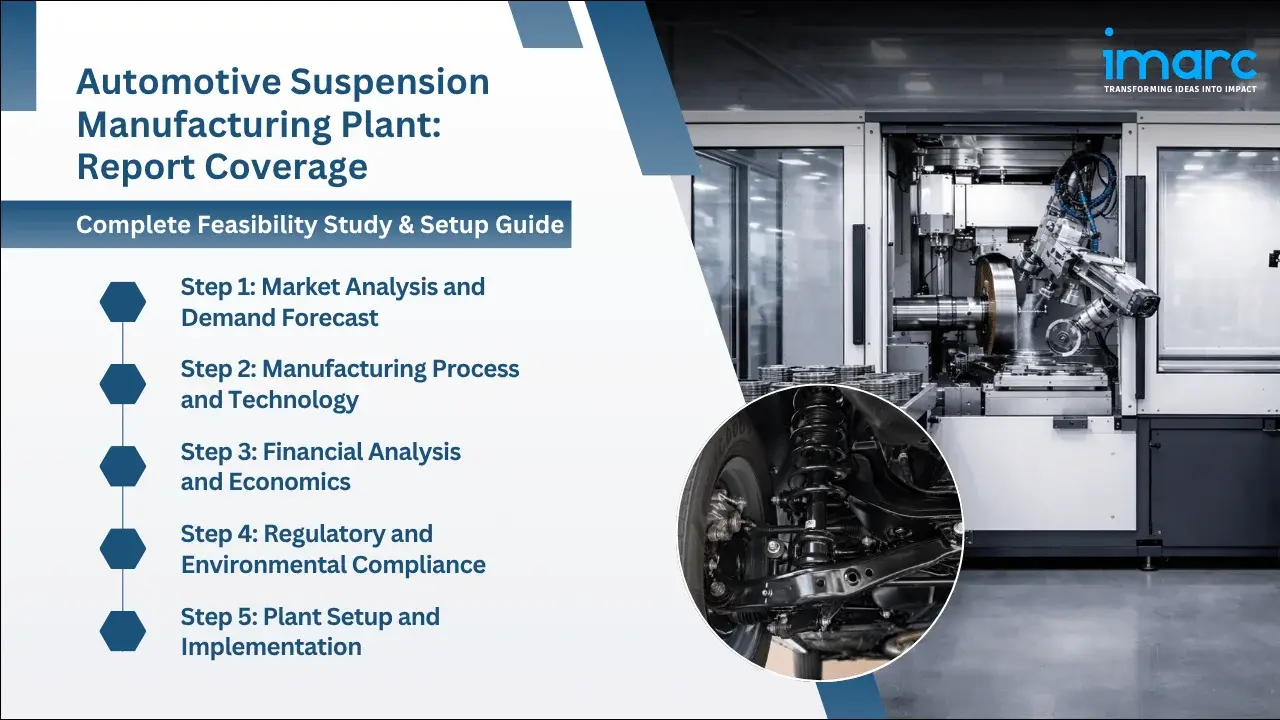 Automotive Suspension Manufacturing Plant: Report Coverage

Complete Feasibility Study & Setup Guide

Step 1: Market Analysis and Demand Forecast

Step 2: Manufacturing Process and Technology

Step 3: Financial Analysis and Economics

Step 4: Regulatory and Environmental Compliance

Step 5: Plant Setup and Implementation

imarc
TRANSFORMING IDEAS INTO IMPACT